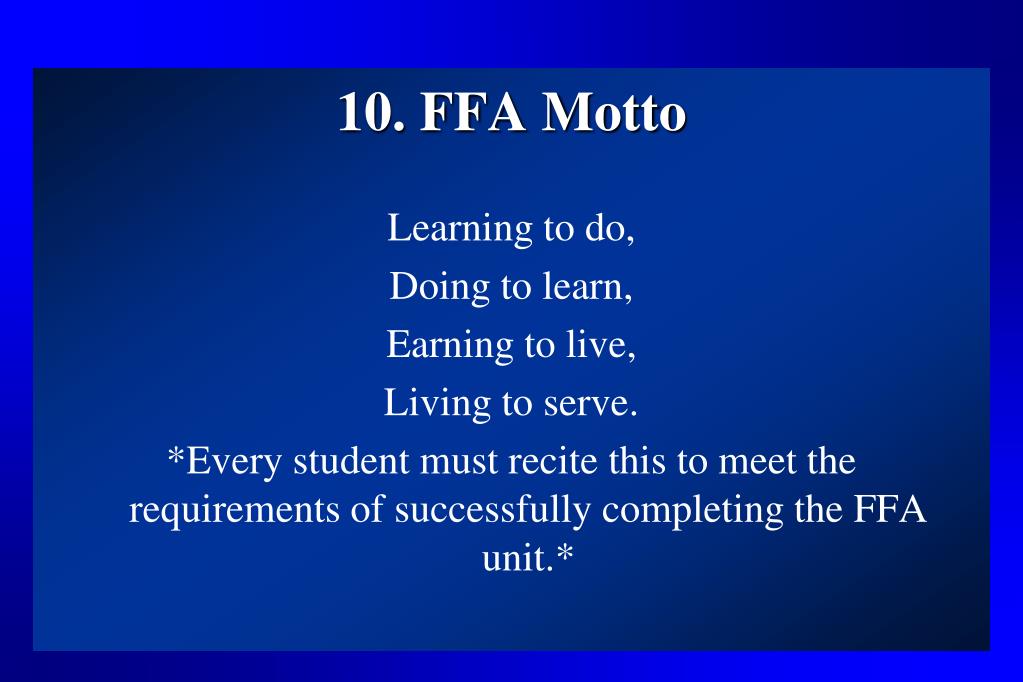 10. FFA Motto

Learning to do,
Doing to learn,
Earning to live,
Living to serve.

*Every student must recite this to meet the requirements of successfully completing the FFA unit.*